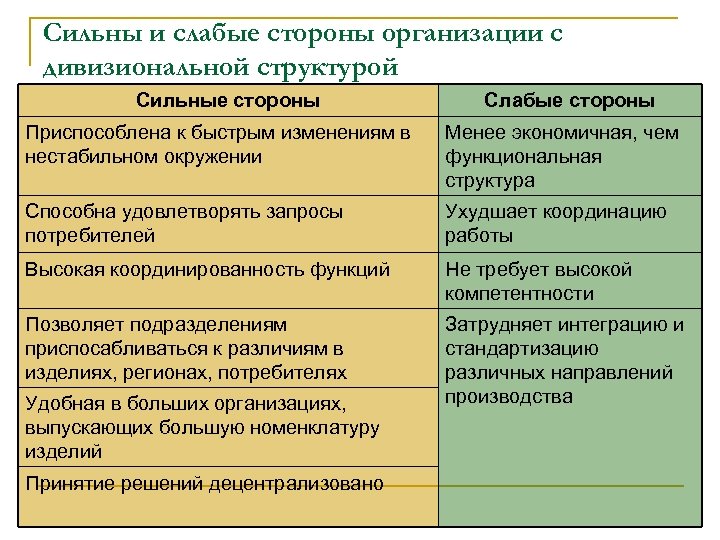 Сильны и слабые стороны организации с дивизиональной структурой

| Сильные стороны | Слабые стороны |
|---|---|
| Приспособлена к быстрым изменениям в нестабильном окружении | Менее экономичная, чем функциональная структура |
| Способна удовлетворять запросы потребителей | Ухудшает координацию работы |
| Высокая координированность функций | Не требует высокой компетентности |
| Позволяет подразделениям приспосабливаться к различиям в изделиях, регионах, потребителях | Затрудняет интеграцию и стандартизацию различных направлений производства |
| Удобная в больших организациях, выпускающих большую номенклатуру изделий | |
| Принятие решений децентрализовано | |